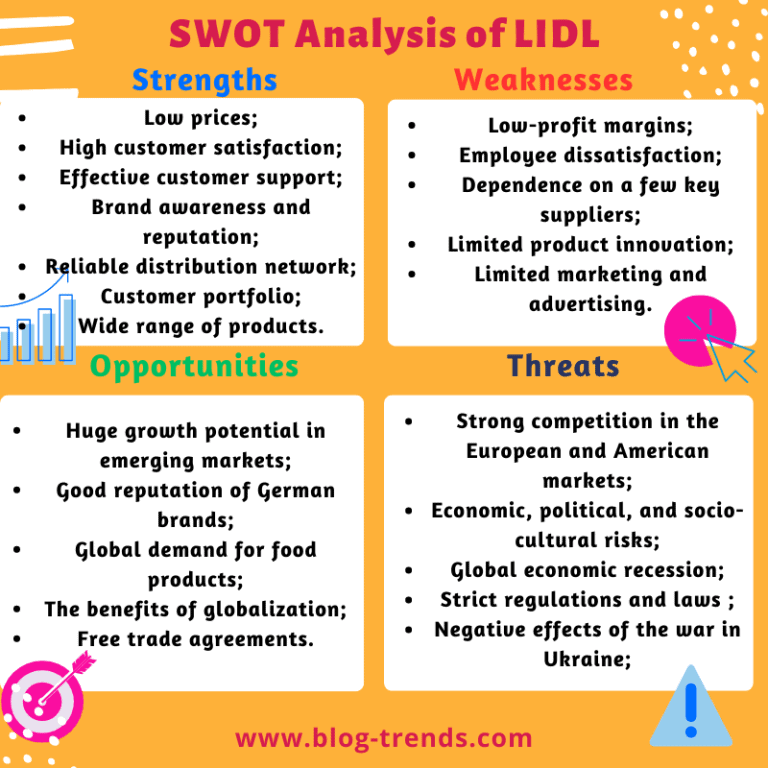 SWOT Analysis of LIDL

Strengths

- Low prices;
- High customer satisfaction;
- Effective customer support;
- Brand awareness and reputation;
- Reliable distribution network;
- Customer portfolio;
- Wide range of products.

Weaknesses

- Low-profit margins;
- Employee dissatisfaction;
- Dependence on a few key suppliers;
- Limited product innovation;
- Limited marketing and advertising.

Opportunities

- Huge growth potential in emerging markets;
- Good reputation of German brands;
- Global demand for food products;
- The benefits of globalization;
- Free trade agreements.

Threats

- Strong competition in the European and American markets;
- Economic, political, and socio-cultural risks;
- Global economic recession;
- Strict regulations and laws ;
- Negative effects of the war in Ukraine;

www.blog-trends.com